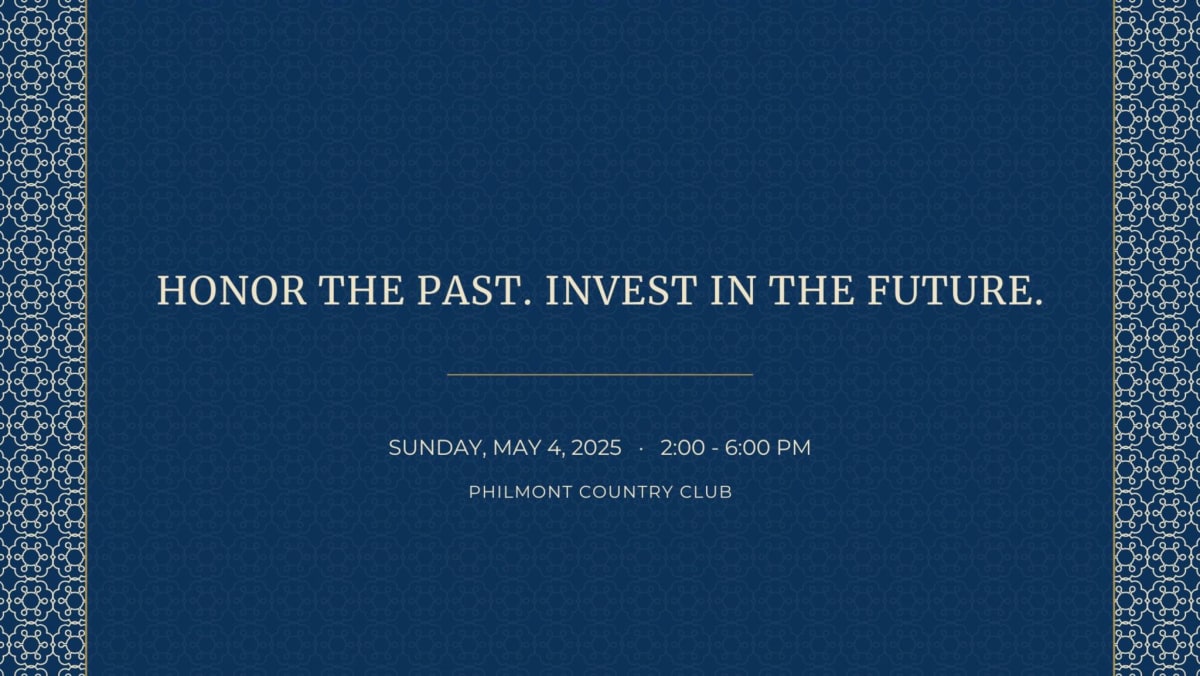 HONOR THE PAST. INVEST IN THE FUTURE.

SUNDAY, MAY 4, 2025 · 2:00 - 6:00 PM

PHILMONT COUNTRY CLUB